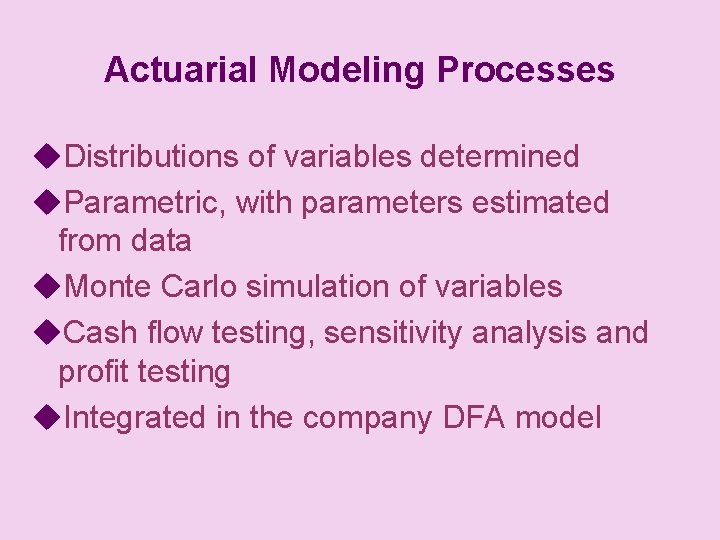 Actuarial Modeling Processes

◆Distributions of variables determined

◆Parametric, with parameters estimated from data

◆Monte Carlo simulation of variables

◆Cash flow testing, sensitivity analysis and profit testing

◆Integrated in the company DFA model